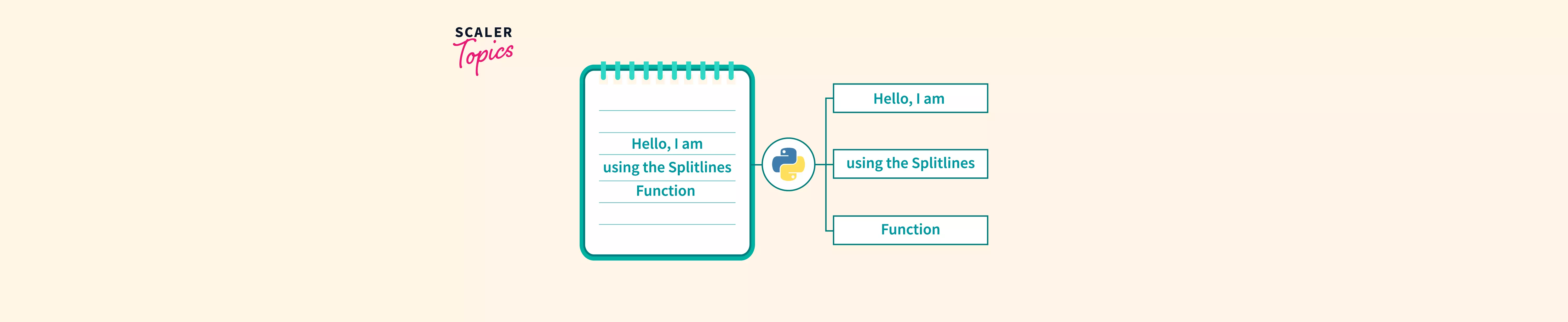 SCALER
Topics

Hello, I am
using the Splitlines
Function

Hello, I am

using the Splitlines

Function